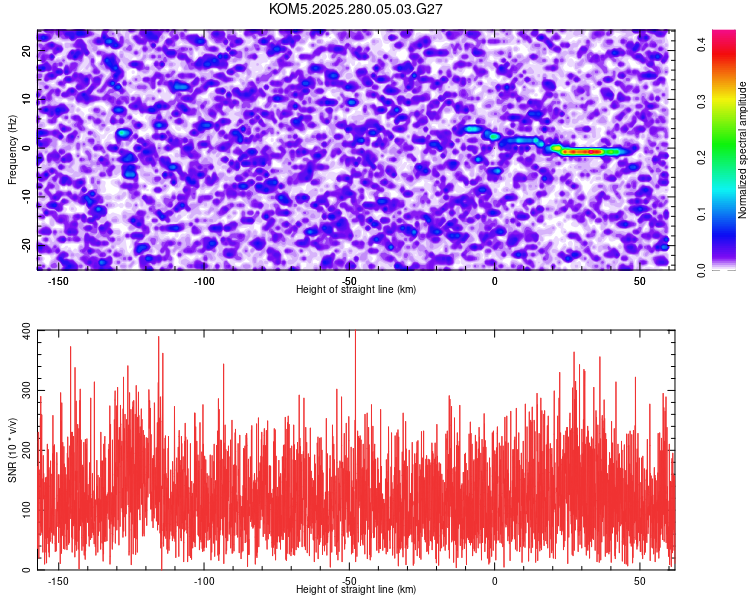 KOM5.2025.280.05.03.G27

Frequency (Hz)
20
10
0
-10
-20

-150 -100 -50 0 50
Height of straight line (km)

Normalized spectral amplitude
0.0 0.1 0.2 0.3 0.4

SNR (10 * v/v)
400
300
200
100
0

-150 -100 -50 0 50
Height of straight line (km)